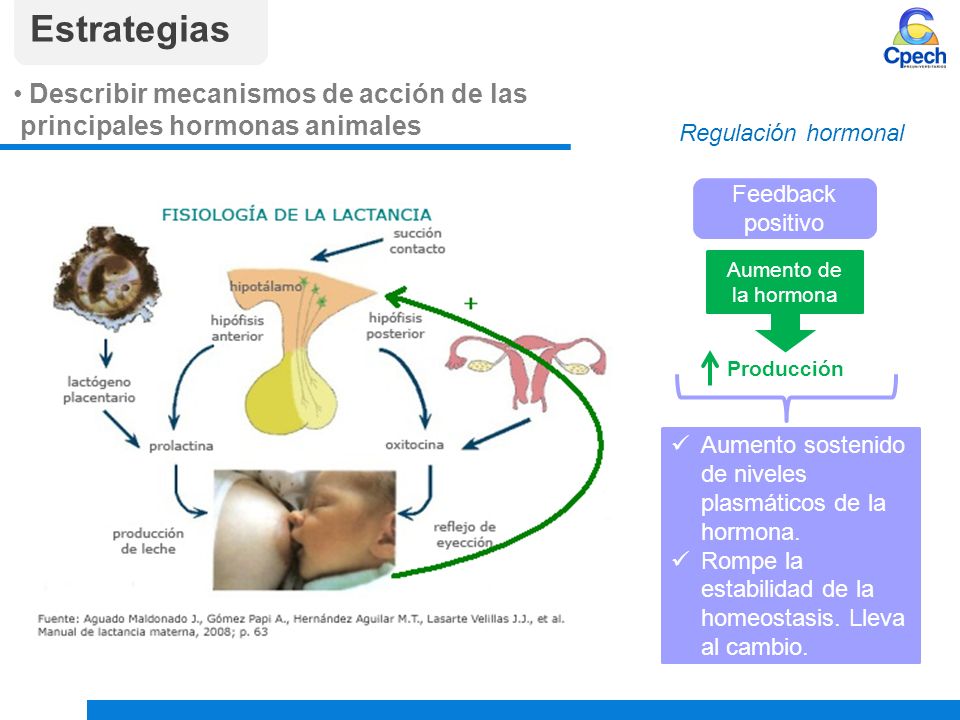 Estrategias

Cpech
PREUNIVERSITARIOS

• Describir mecanismos de acción de las principales hormonas animales

FISIOLOGÍA DE LA LACTANCIA

succión contacto

hipotálamo

hipófisis anterior

hipófisis posterior

+

lactógeno placentario

prolactina

oxitocina

producción de leche

reflejo de eyección

Fuente: Aguado Maldonado J., Gómez Papi A., Hernández Aguilar M.T., Lasarte Velillas J.J., et al. Manual de lactancia materna, 2008; p. 63

Regulación hormonal

Feedback positivo

Aumento de la hormona

↑ Producción

✓ Aumento sostenido de niveles plasmáticos de la hormona.
✓ Rompe la estabilidad de la homeostasis. Lleva al cambio.